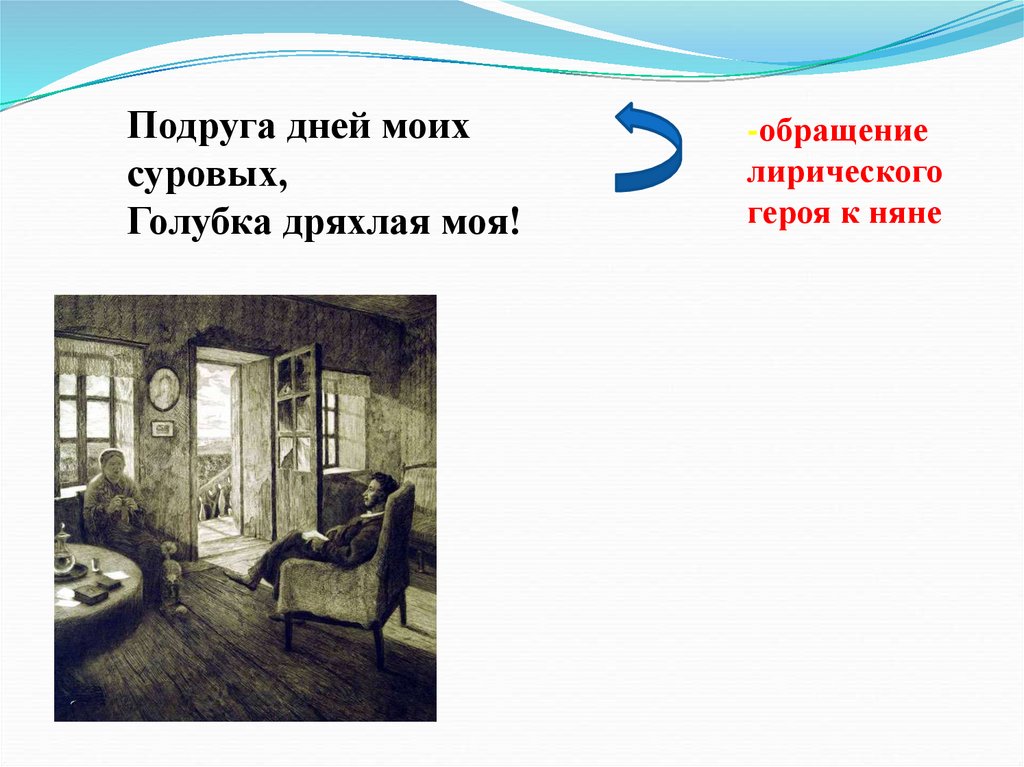 Подруга дней моих суровых,
Голубка дряхлая моя!

-обращение лирического героя к няне